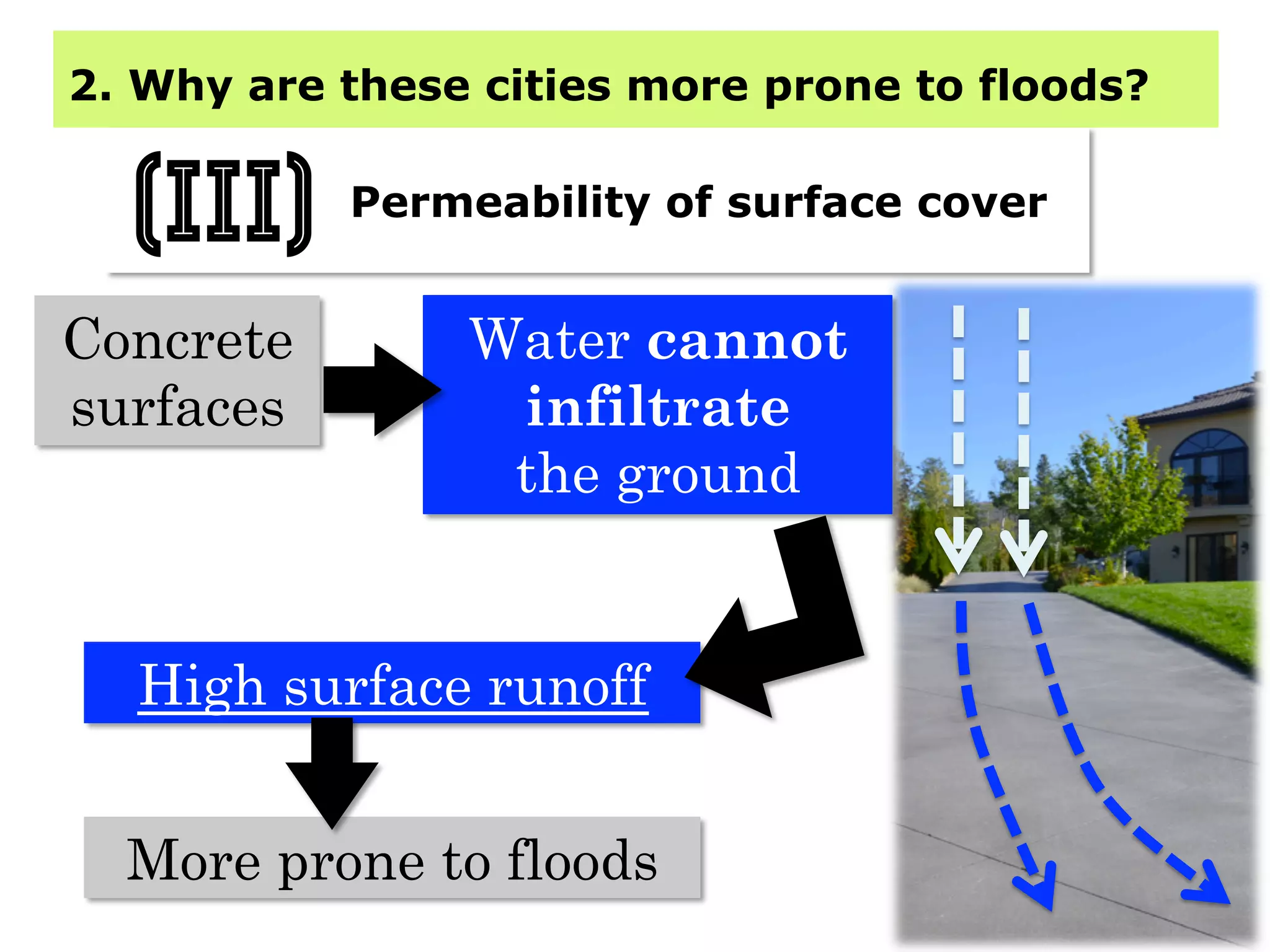 2. Why are these cities more prone to floods?

(III) Permeability of surface cover

Concrete surfaces

Water cannot infiltrate the ground

High surface runoff

More prone to floods